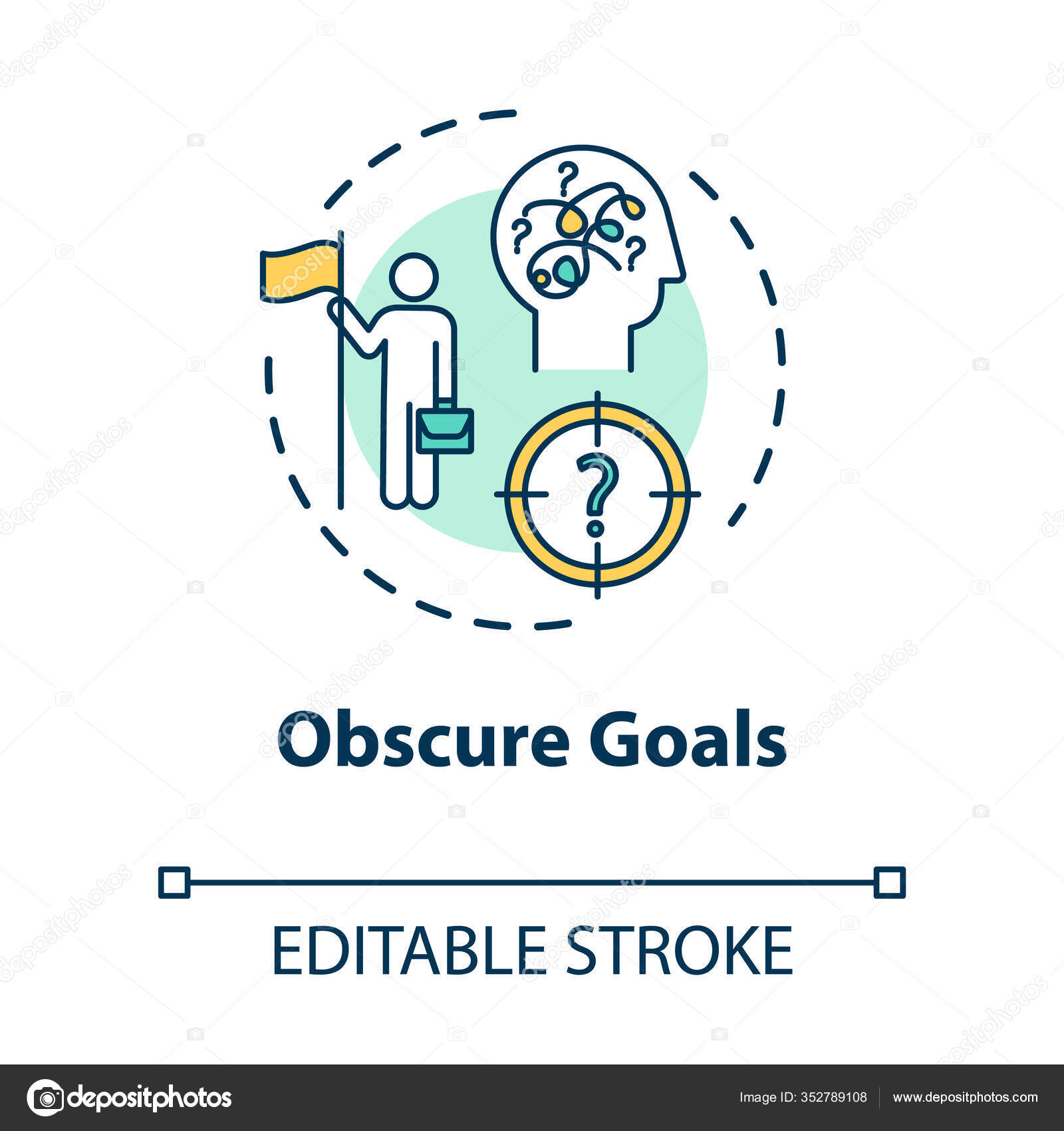 ?
?
?
?

Obscure Goals

EDITABLE STROKE

depositphotos

Image ID: 352789108
www.depositphotos.com